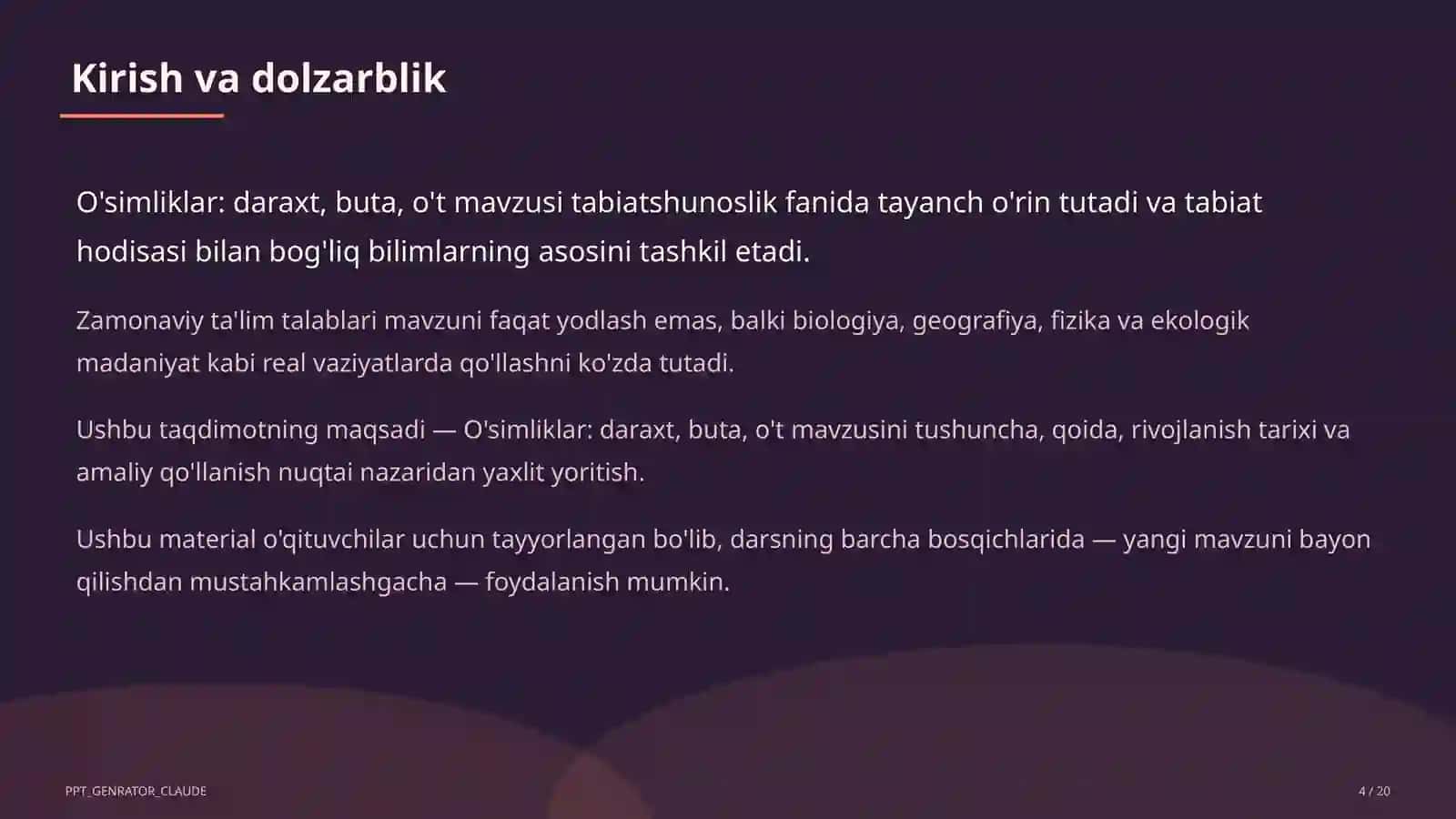 Kirish va dolzarblik

O'simliklar: daraxt, buta, o't mavzusi tabiatshunoslik fanida tayanch o'rin tutadi va tabiat hodisasi bilan bog'liq bilimlarning asosini tashkil etadi.

Zamonaviy ta'lim talablari mavzuni faqat yodlash emas, balki biologiya, geografiya, fizika va ekologik madaniyat kabi real vaziyatlarda qo'llashni ko'zda tutadi.

Ushbu taqdimotning maqsadi — O'simliklar: daraxt, buta, o't mavzusini tushuncha, qoida, rivojlanish tarixi va amaliy qo'llanish nuqtai nazaridan yaxlit yoritish.

Ushbu material o'qituvchilar uchun tayyorlangan bo'lib, darsning barcha bosqichlarida — yangi mavzuni bayon qilishdan mustahkamlashgacha — foydalanish mumkin.

PPT_GENRATOR_CLAUDE

4 / 20